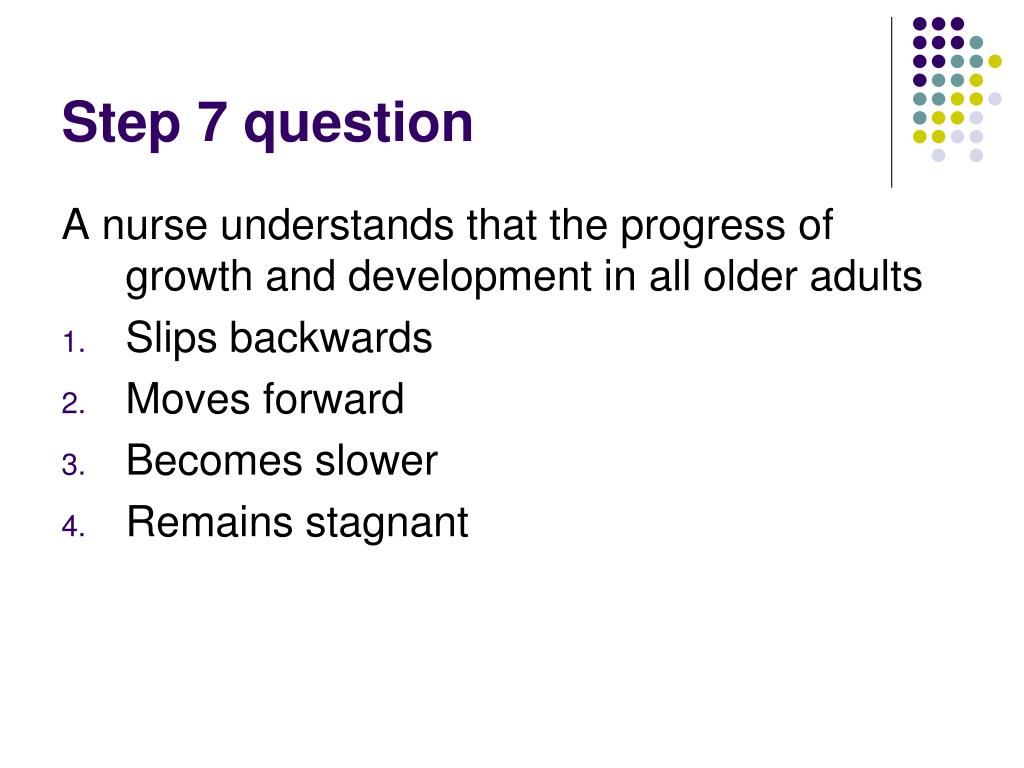 Step 7 question

A nurse understands that the progress of growth and development in all older adults

1. Slips backwards
2. Moves forward
3. Becomes slower
4. Remains stagnant